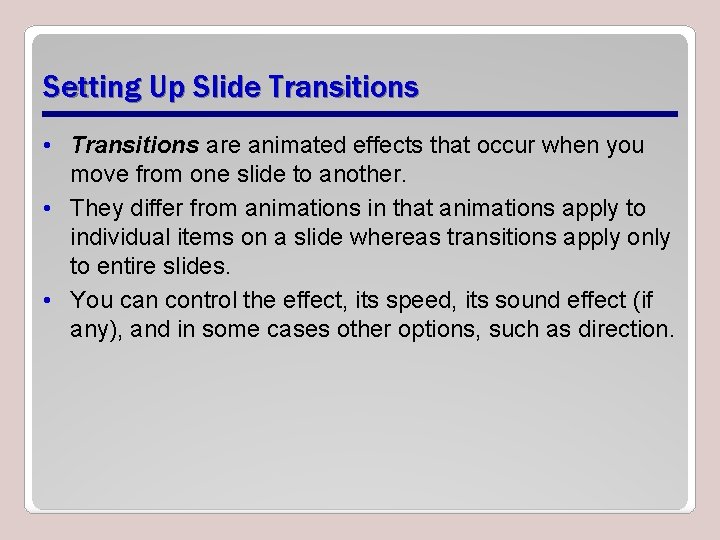 Setting Up Slide Transitions

• Transitions are animated effects that occur when you move from one slide to another.
• They differ from animations in that animations apply to individual items on a slide whereas transitions apply only to entire slides.
• You can control the effect, its speed, its sound effect (if any), and in some cases other options, such as direction.